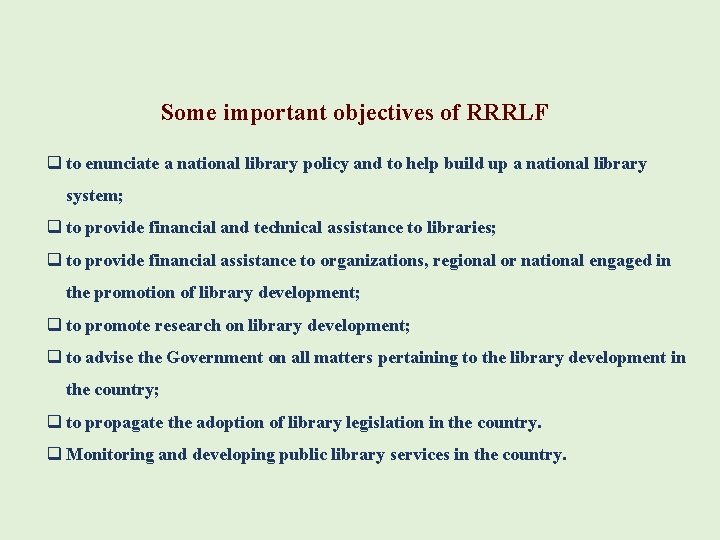 Some important objectives of RRRLF

❑ to enunciate a national library policy and to help build up a national library system;

❑ to provide financial and technical assistance to libraries;

❑ to provide financial assistance to organizations, regional or national engaged in the promotion of library development;

❑ to promote research on library development;

❑ to advise the Government on all matters pertaining to the library development in the country;

❑ to propagate the adoption of library legislation in the country.

❑ Monitoring and developing public library services in the country.